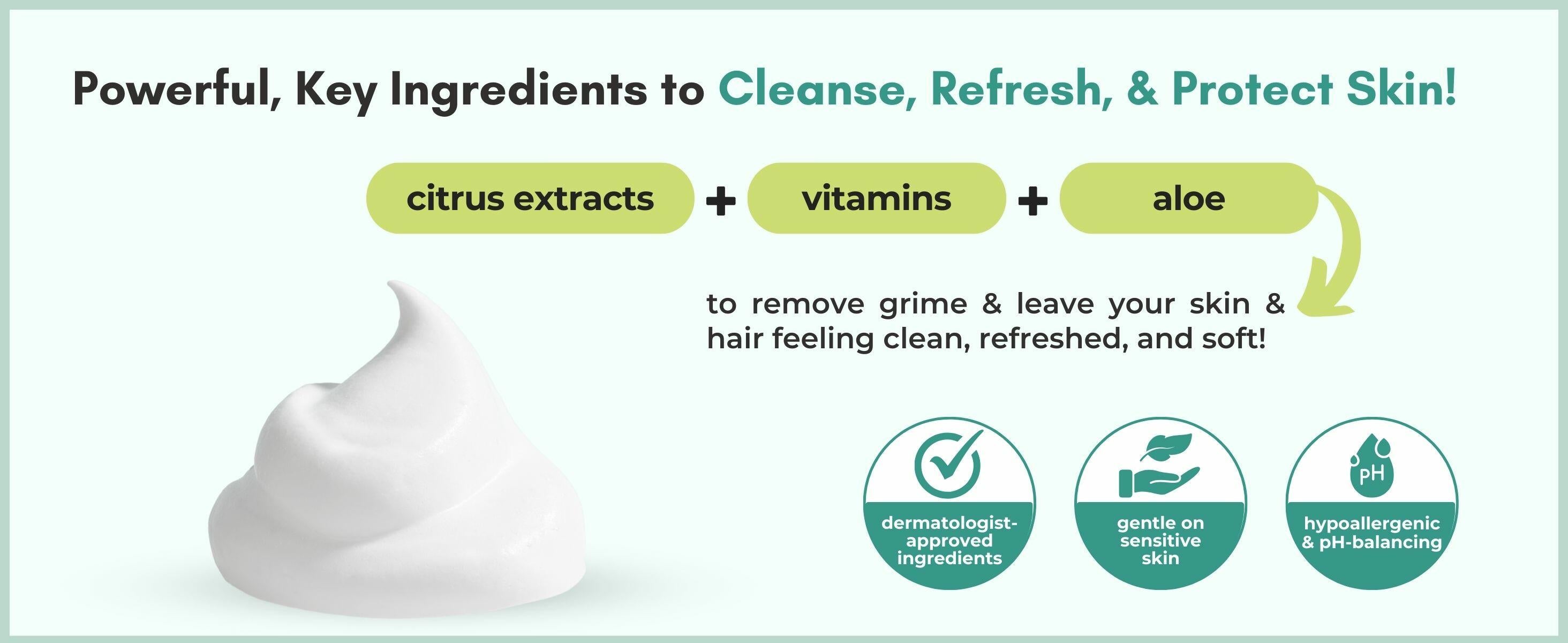 Powerful, Key Ingredients to Cleanse, Refresh, & Protect Skin!

citrus extracts + vitamins + aloe

to remove grime & leave your skin & hair feeling clean, refreshed, and soft!

dermatologist-approved ingredients

gentle on sensitive skin

pH

hypoallergenic & pH-balancing